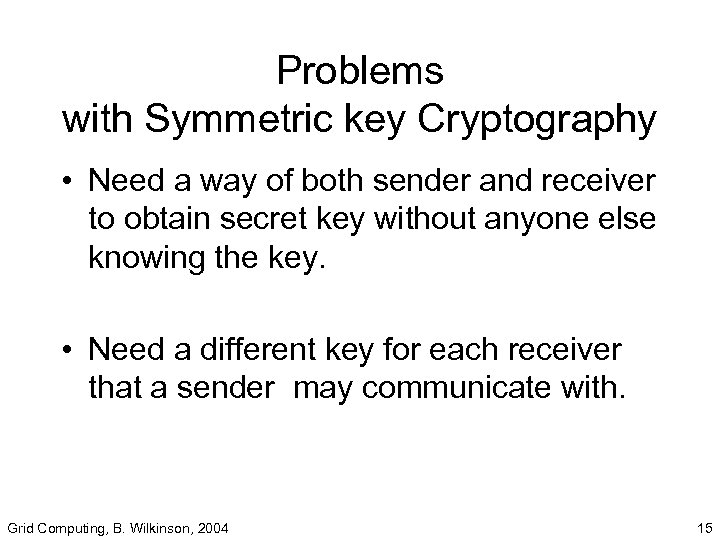 Problems
with Symmetric key Cryptography

• Need a way of both sender and receiver to obtain secret key without anyone else knowing the key.

• Need a different key for each receiver that a sender may communicate with.

Grid Computing, B. Wilkinson, 2004

15